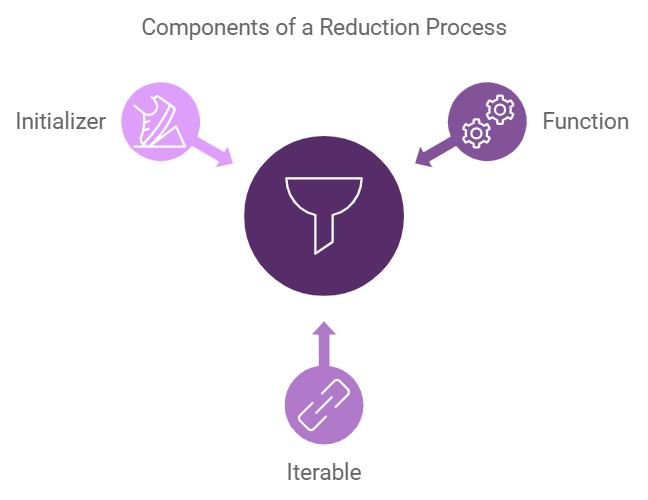 Components of a Reduction Process

Initializer

Function

Iterable